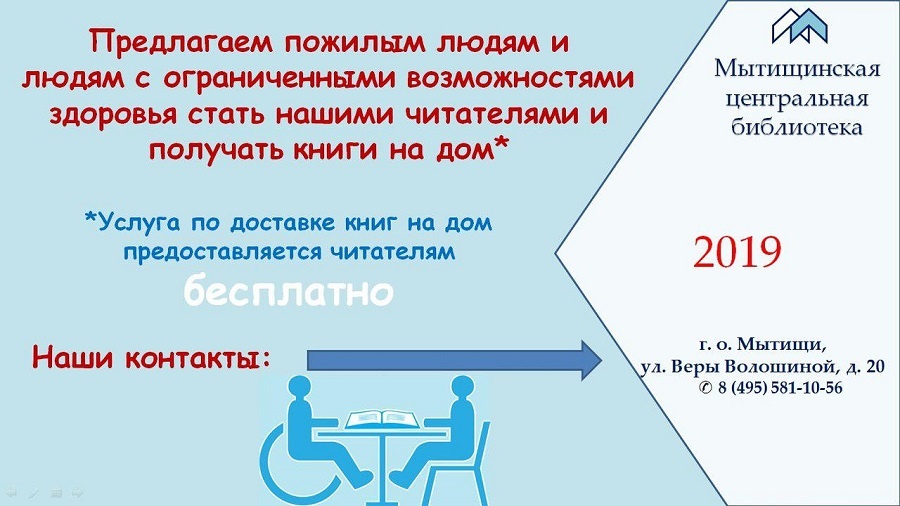 Предлагаем пожилым людям и людям с ограниченными возможностями здоровья стать нашими читателями и получать книги на дом*

*Услуга по доставке книг на дом предоставляется читателям

бесплатно

Наши контакты:

Мытищинская центральная библиотека

2019

г. о. Мытищи,
ул. Веры Волошиной, д. 20
✆ 8 (495) 581-10-56